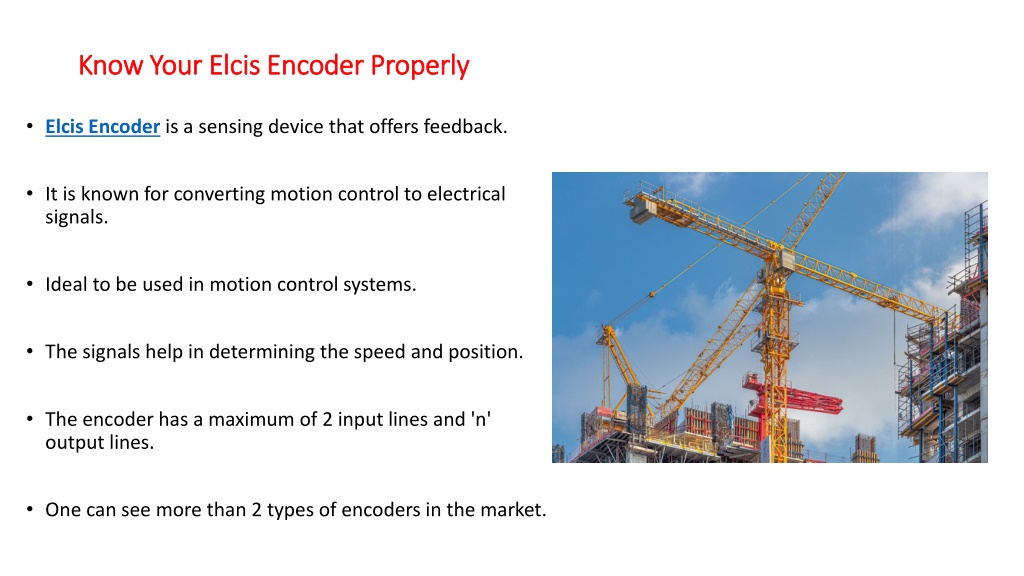 Know Your Elcis Encoder Properly

• Elcis Encoder is a sensing device that offers feedback.

• It is known for converting motion control to electrical signals.

• Ideal to be used in motion control systems.

• The signals help in determining the speed and position.

• The encoder has a maximum of 2 input lines and 'n' output lines.

• One can see more than 2 types of encoders in the market.